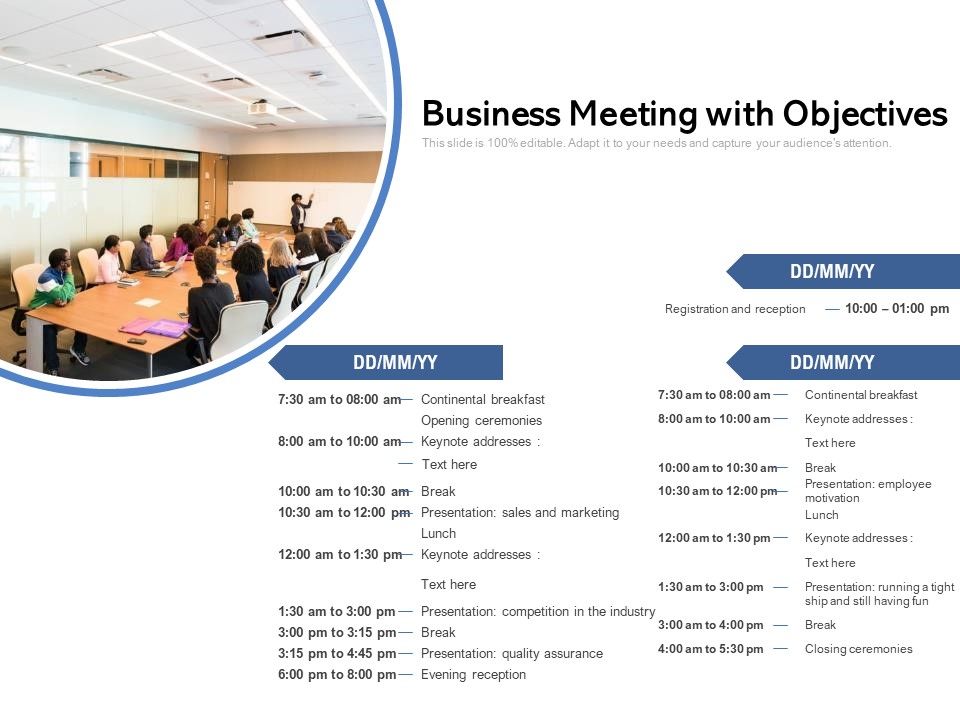 Business Meeting with Objectives

This slide is 100% editable. Adapt it to your needs and capture your audience's attention.

DD/MM/YY

Registration and reception — 10:00 – 01:00 pm

DD/MM/YY

7:30 am to 08:00 am — Continental breakfast
Opening ceremonies
8:00 am to 10:00 am — Keynote addresses :
— Text here
10:00 am to 10:30 am — Break
10:30 am to 12:00 pm — Presentation: sales and marketing
Lunch
12:00 am to 1:30 pm — Keynote addresses :
Text here
1:30 am to 3:00 pm — Presentation: competition in the industry
3:00 pm to 3:15 pm — Break
3:15 pm to 4:45 pm — Presentation: quality assurance
6:00 pm to 8:00 pm — Evening reception

DD/MM/YY

7:30 am to 08:00 am — Continental breakfast
8:00 am to 10:00 am — Keynote addresses :
Text here
10:00 am to 10:30 am — Break
10:30 am to 12:00 pm — Presentation: employee motivation
Lunch
12:00 am to 1:30 pm — Keynote addresses :
Text here
1:30 am to 3:00 pm — Presentation: running a tight ship and still having fun
3:00 am to 4:00 pm — Break
4:00 am to 5:30 pm — Closing ceremonies